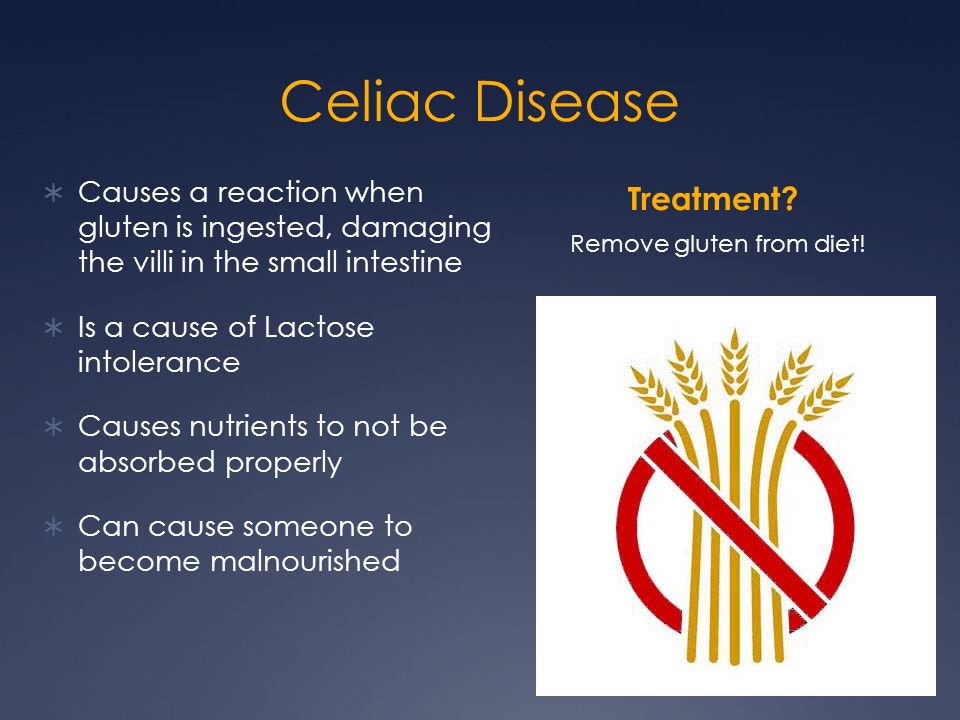 Celiac Disease

∗ Causes a reaction when gluten is ingested, damaging the villi in the small intestine

∗ Is a cause of Lactose intolerance

∗ Causes nutrients to not be absorbed properly

∗ Can cause someone to become malnourished

Treatment?

Remove gluten from diet!